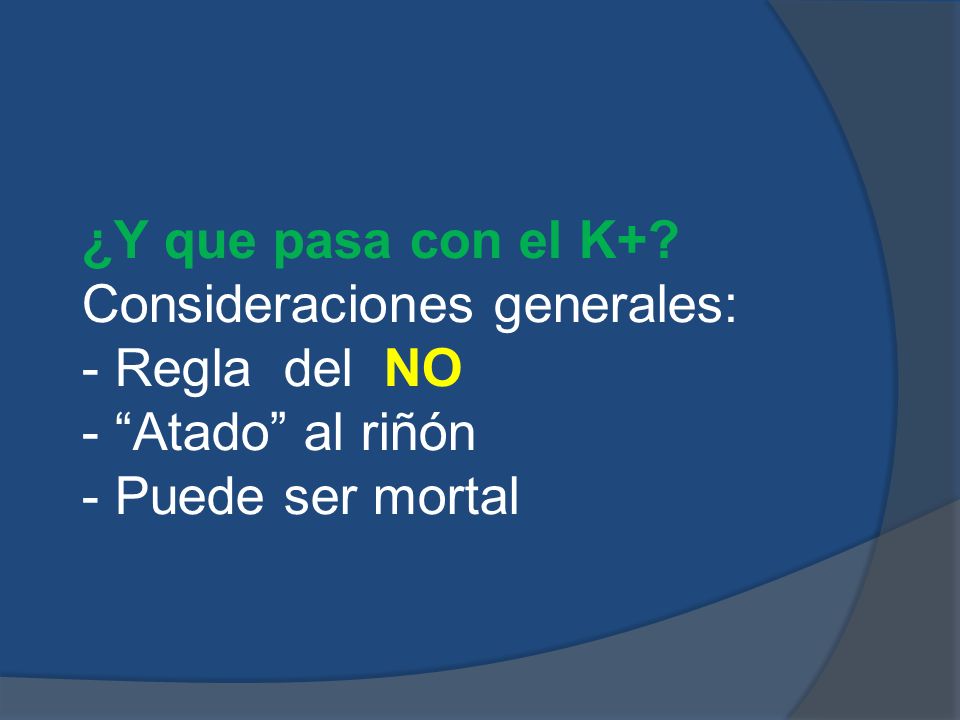 ¿Y que pasa con el K+?
Consideraciones generales:
- Regla del NO
- “Atado” al riñón
- Puede ser mortal